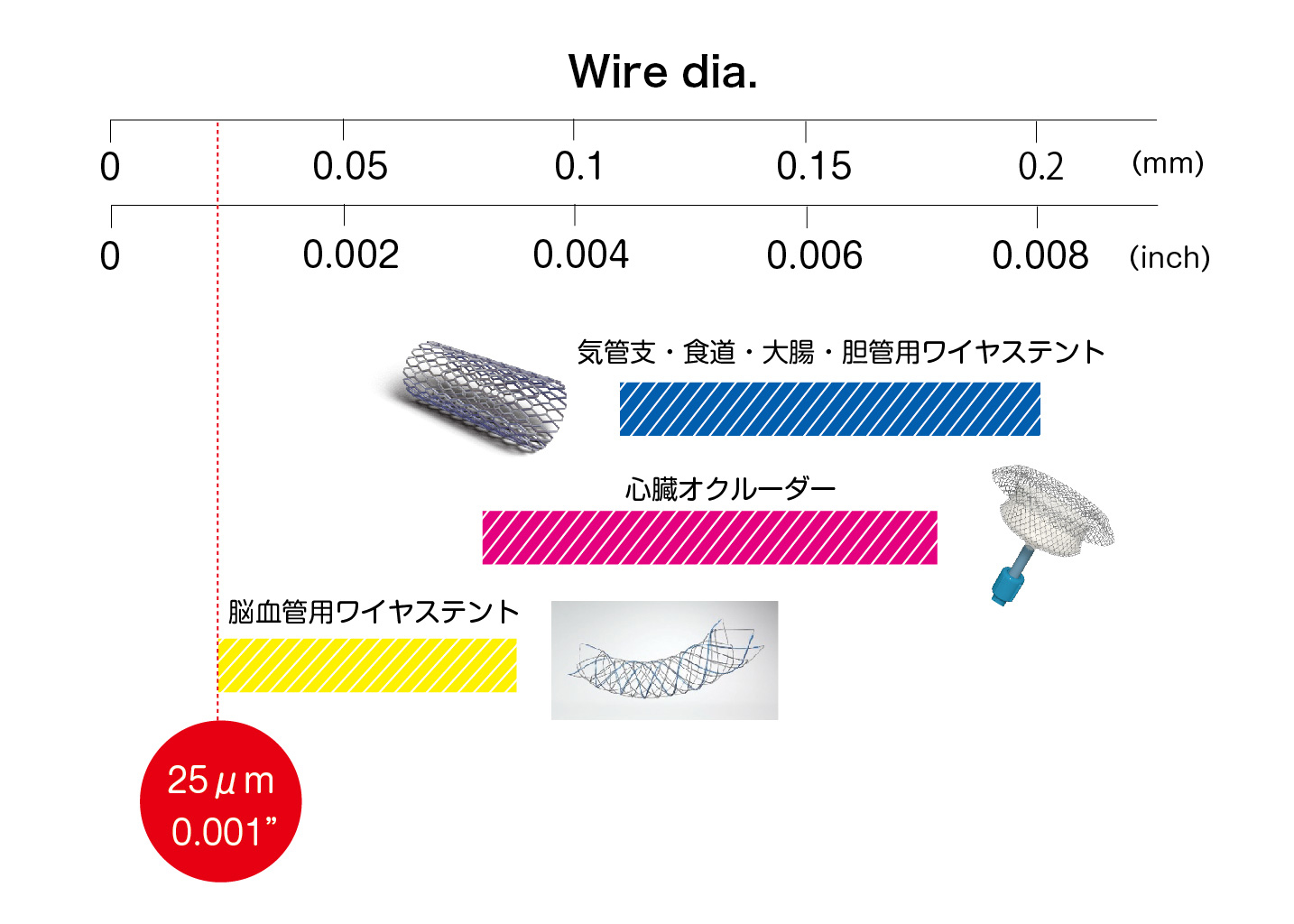 Wire dia.

0 0.05 0.1 0.15 0.2 (mm)

0 0.002 0.004 0.006 0.008 (inch)

気管支・食道・大腸・胆管用ワイヤステント

心臓オクルーダー

脳血管用ワイヤステント

25μm
0.001”